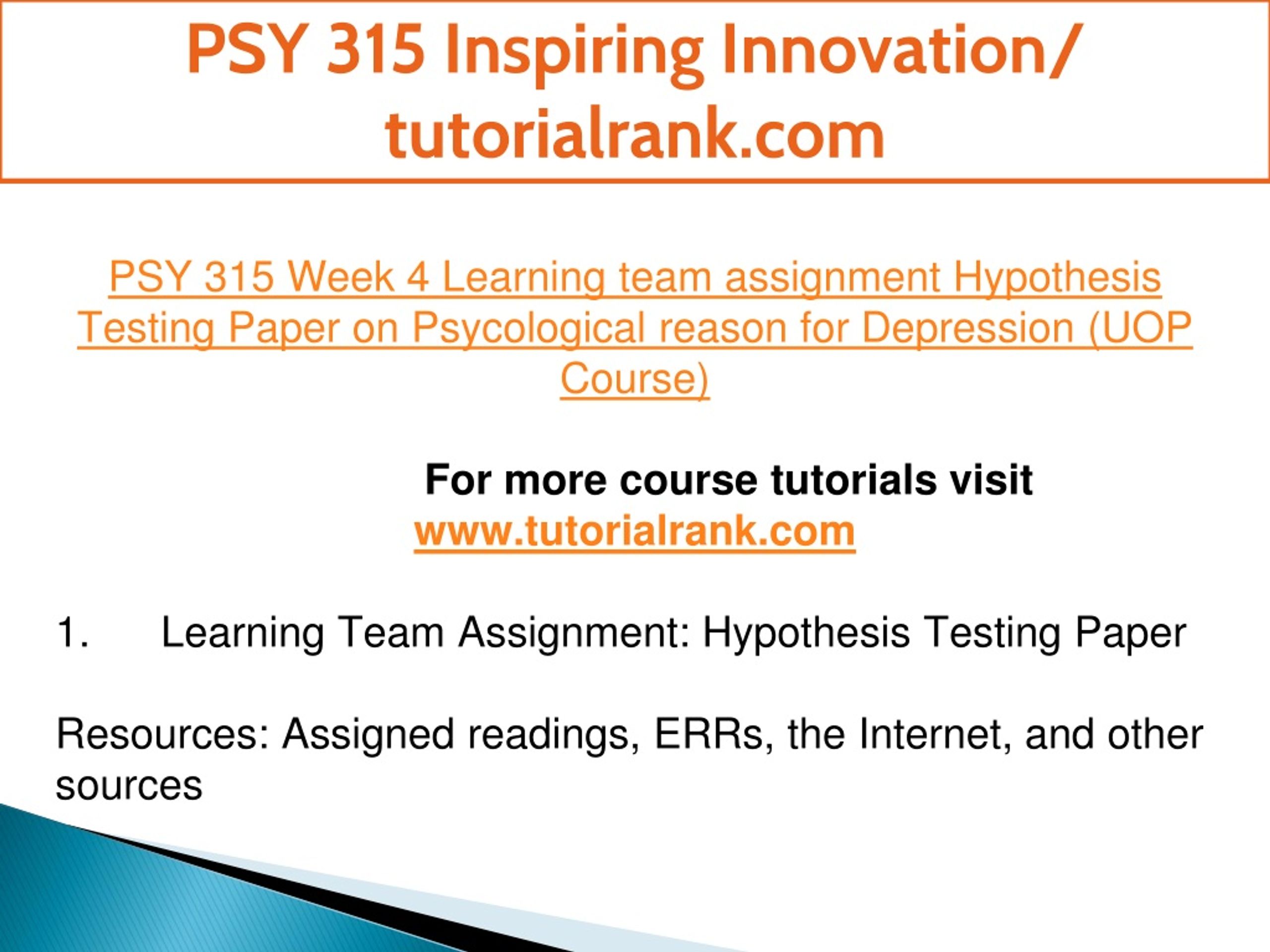 PSY 315 Inspiring Innovation/ tutorialrank.com

PSY 315 Week 4 Learning team assignment Hypothesis Testing Paper on Psycological reason for Depression (UOP Course)

For more course tutorials visit
www.tutorialrank.com

1. Learning Team Assignment: Hypothesis Testing Paper

Resources: Assigned readings, ERRs, the Internet, and other sources